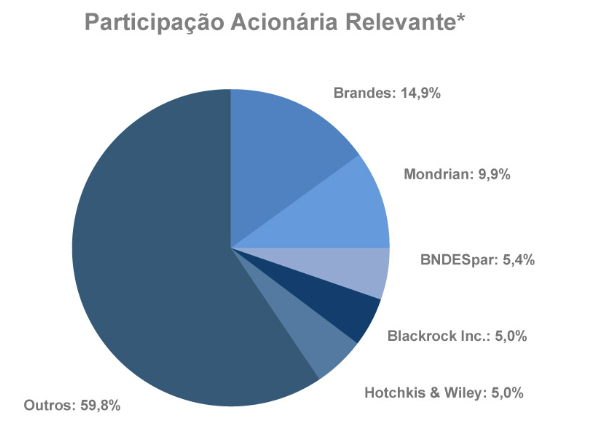 Participação Acionária Relevante*

Brandes: 14,9%

Mondrian: 9,9%

BNDESpar: 5,4%

Blackrock Inc.: 5,0%

Hotchkis & Wiley: 5,0%

Outros: 59,8%